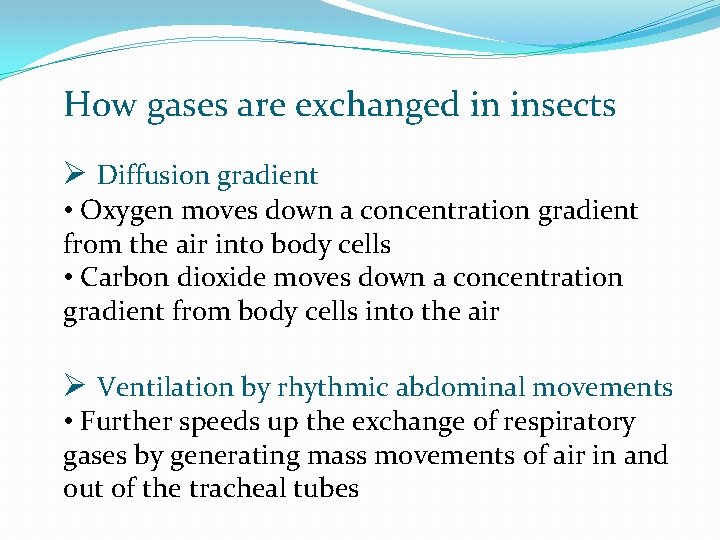 How gases are exchanged in insects

➢ Diffusion gradient
• Oxygen moves down a concentration gradient from the air into body cells
• Carbon dioxide moves down a concentration gradient from body cells into the air

➢ Ventilation by rhythmic abdominal movements
• Further speeds up the exchange of respiratory gases by generating mass movements of air in and out of the tracheal tubes